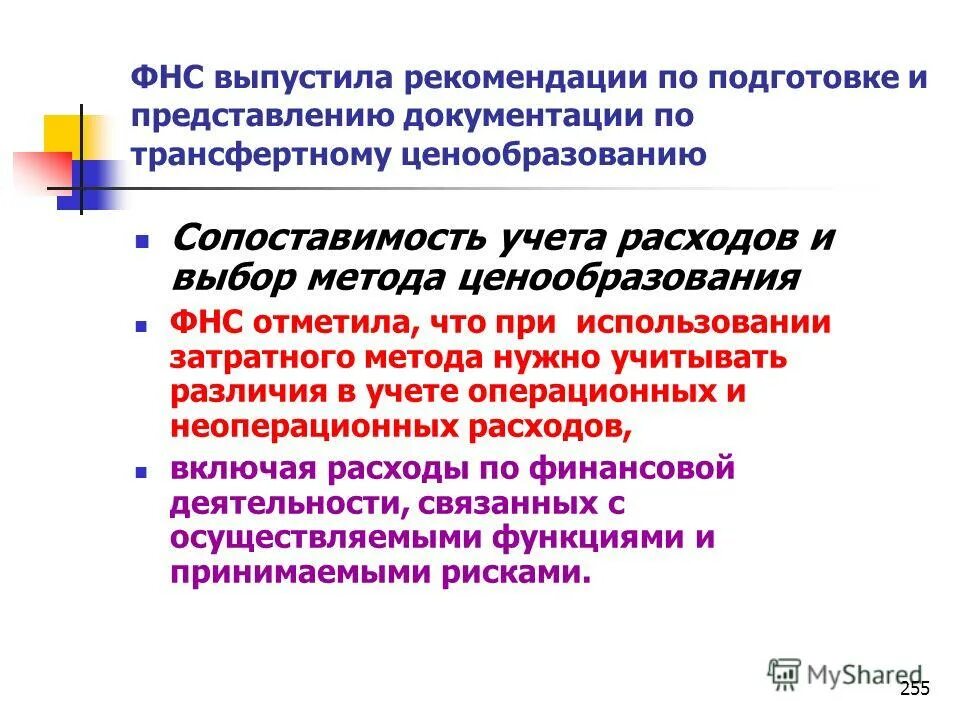 ФНС выпустила рекомендации по подготовке и представлению документации по трансфертному ценообразованию

Сопоставимость учета расходов и выбор метода ценообразования

ФНС отметила, что при использовании затратного метода нужно учитывать различия в учете операционных и неоперационных расходов,

включая расходы по финансовой деятельности, связанных с осуществляемыми функциями и принимаемыми рисками.

MyShared

255